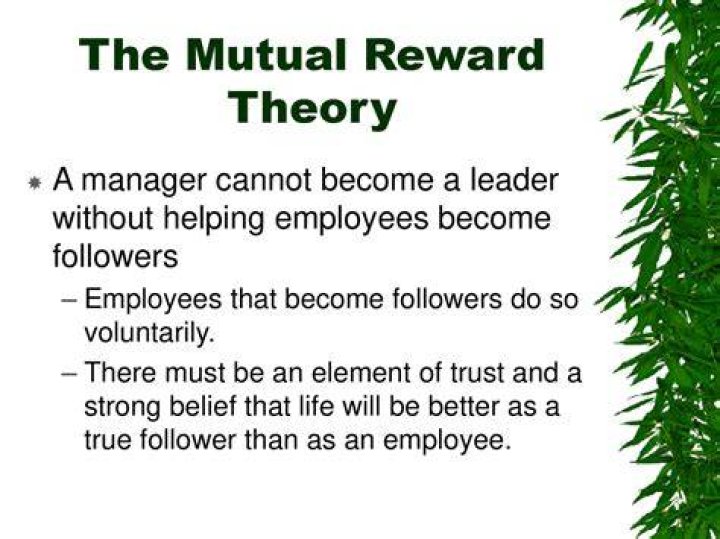 The Mutual Reward Theory

* A manager cannot become a leader without helping employees become followers

– Employees that become followers do so voluntarily.

– There must be an element of trust and a strong belief that life will be better as a true follower than as an employee.